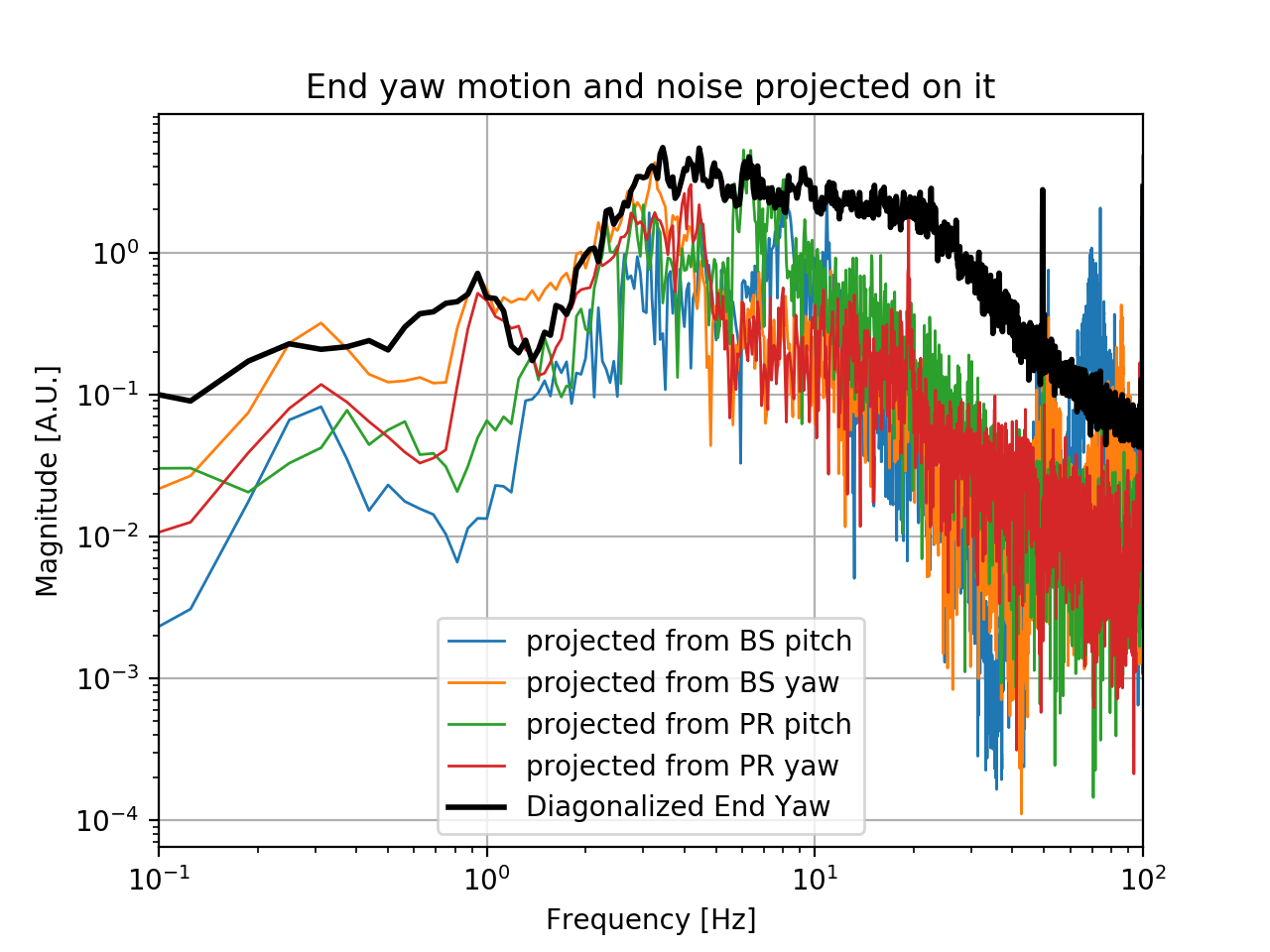 End yaw motion and noise projected on it

Magnitude [A.U.]

$10^{0}$
$10^{-1}$
$10^{-2}$
$10^{-3}$
$10^{-4}$

projected from BS pitch
projected from BS yaw
projected from PR pitch
projected from PR yaw
Diagonalized End Yaw

$10^{-1}$
$10^{0}$
$10^{1}$
$10^{2}$

Frequency [Hz]